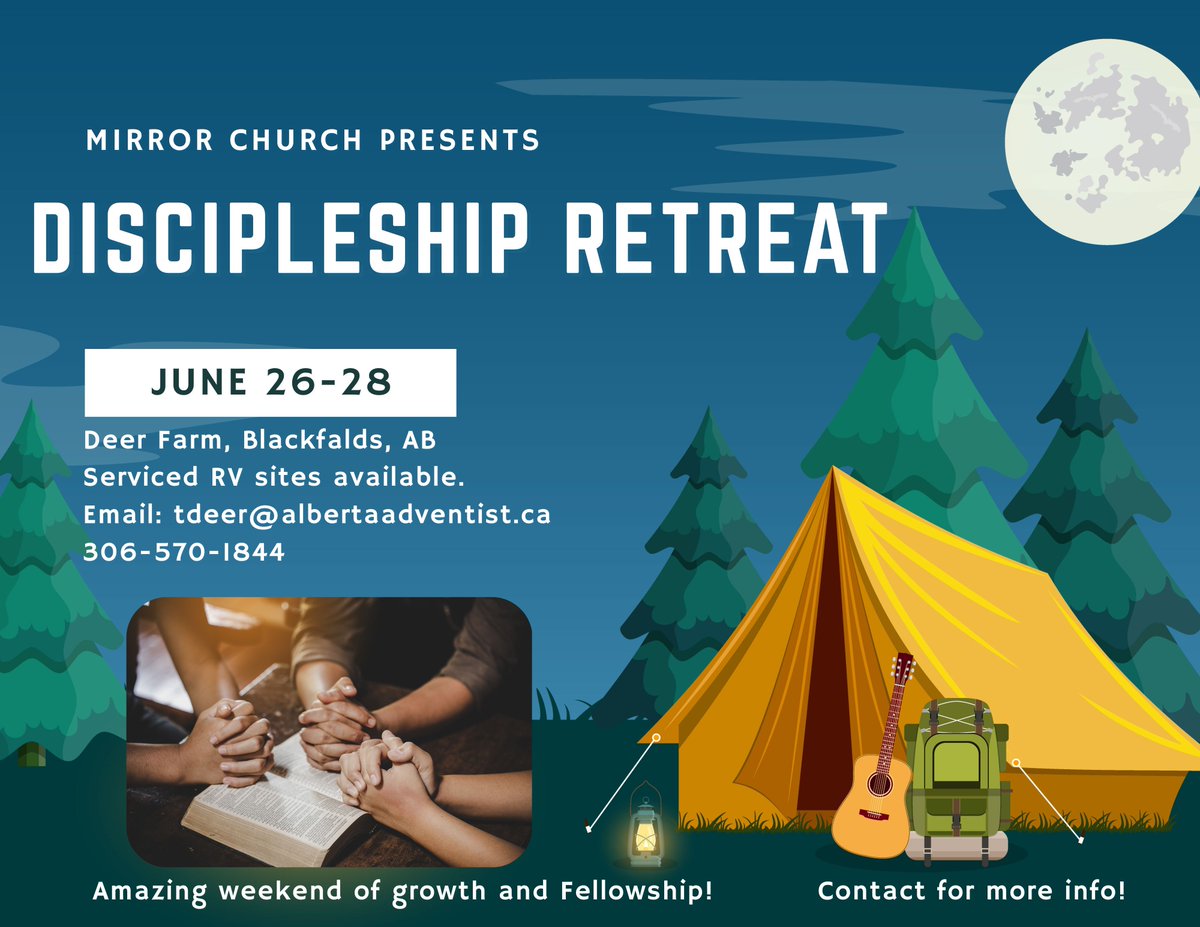 MIRROR CHURCH PRESENTS

DISCIPLESHIP RETREAT

JUNE 26-28

Deer Farm, Blackfalds, AB
Serviced RV sites available.
Email: tdeer@albertaadventist.ca
306-570-1844

Amazing weekend of growth and Fellowship!

Contact for more info!